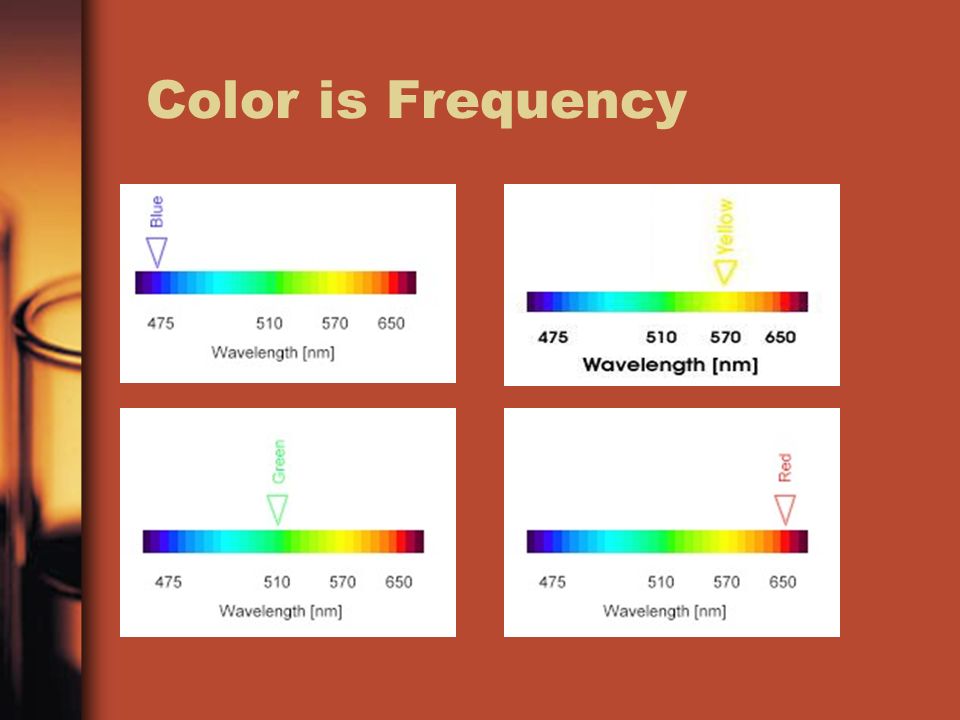 Color is Frequency

Blue

475 510 570 650

Wavelength [nm]

Yellow

475 510 570 650

Wavelength [nm]

Green

475 510 570 650

Wavelength [nm]

Red

475 510 570 650

Wavelength [nm]